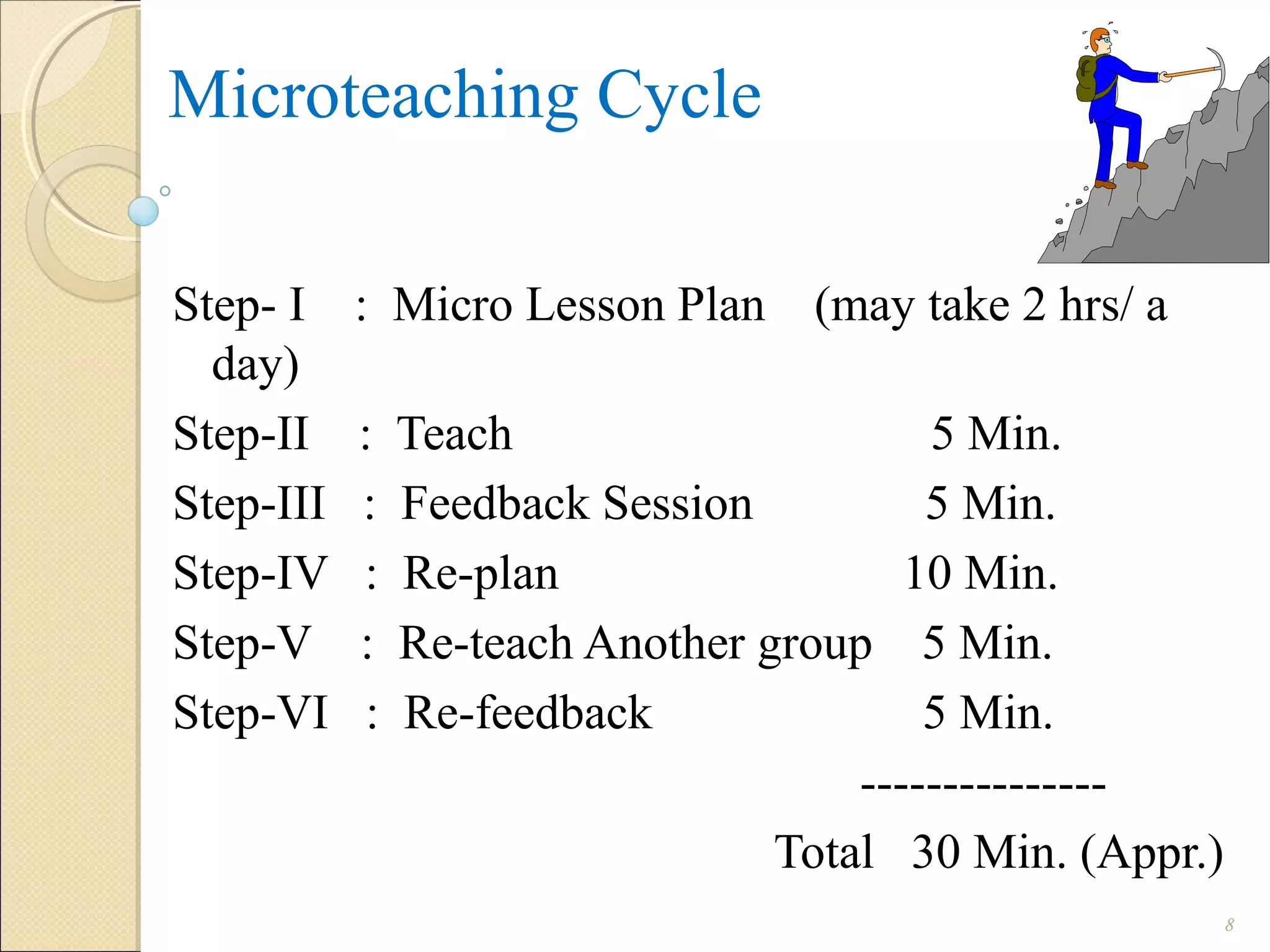 Microteaching Cycle

Step- I : Micro Lesson Plan (may take 2 hrs/ a day)

Step-II : Teach 5 Min.

Step-III : Feedback Session 5 Min.

Step-IV : Re-plan 10 Min.

Step-V : Re-teach Another group 5 Min.

Step-VI : Re-feedback 5 Min.

---------------

Total 30 Min. (Appr.)

8